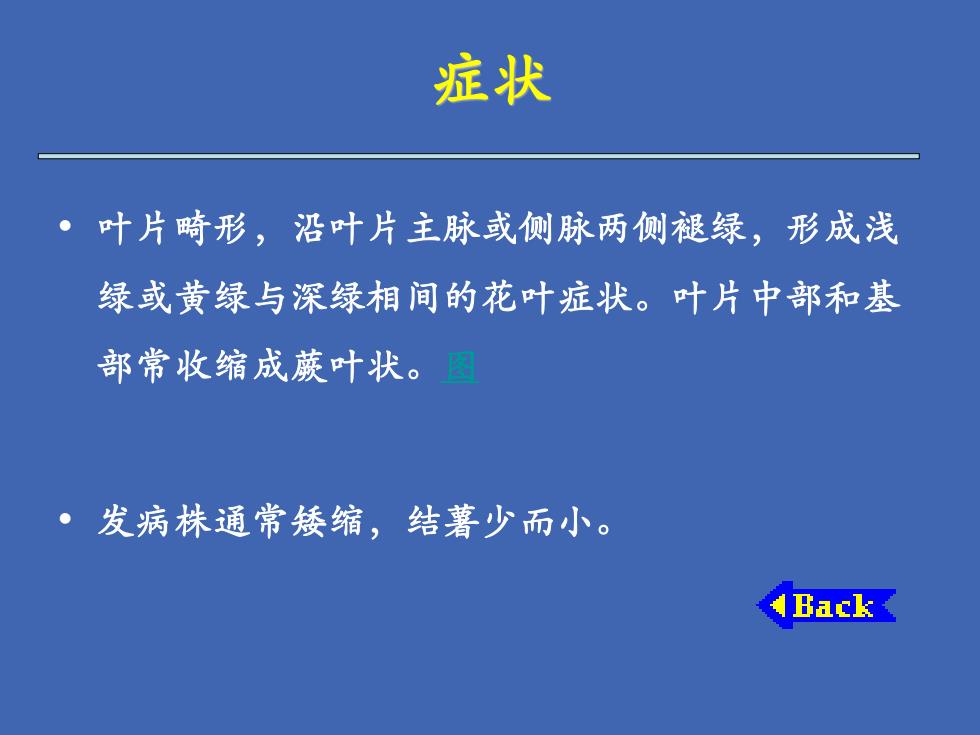 症状

• 叶片畸形，沿叶片主脉或侧脉两侧褪绿，形成浅绿或黄绿与深绿相间的花叶症状。叶片中部和基部常收缩成蕨叶状。图

• 发病株通常矮缩，结薯少而小。

Back